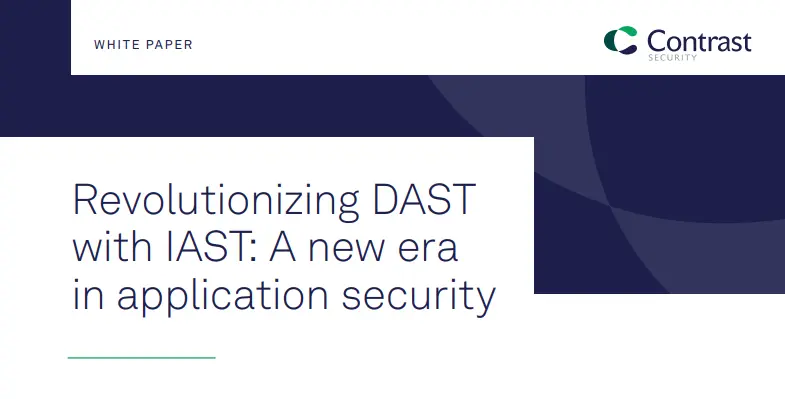 WHITE PAPER

Contrast
SECURITY

Revolutionizing DAST with IAST: A new era in application security